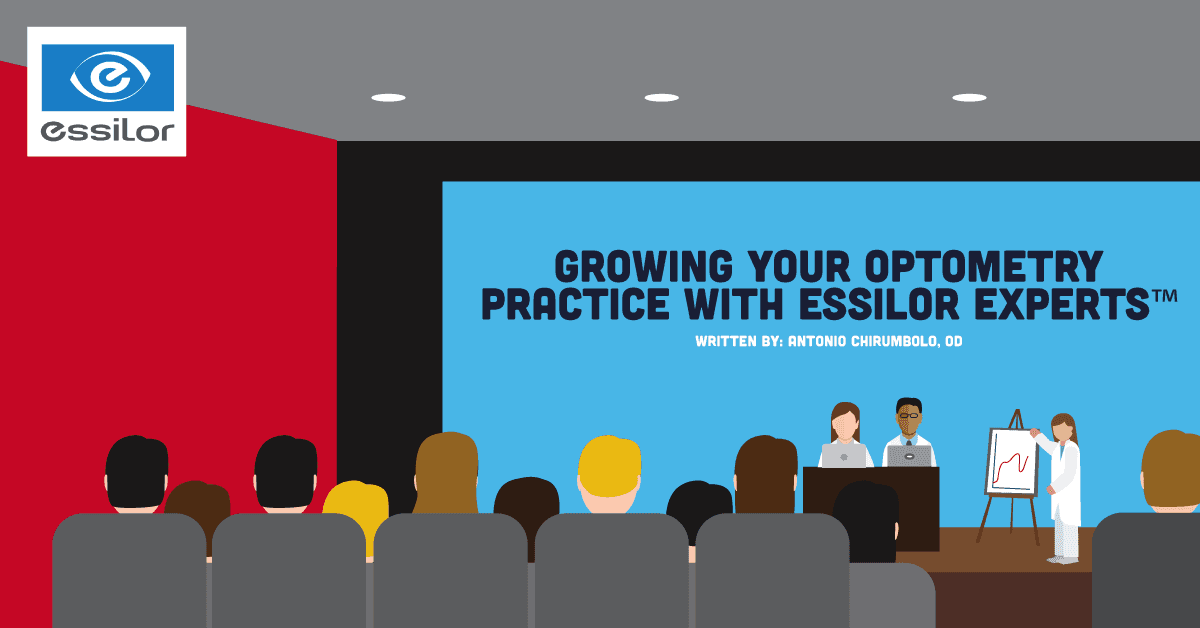 essilor

GROWING YOUR OPTOMETRY PRACTICE WITH ESSILOR EXPERTS™

WRITTEN BY: ANTONIO CHIRUMBOLO, OD